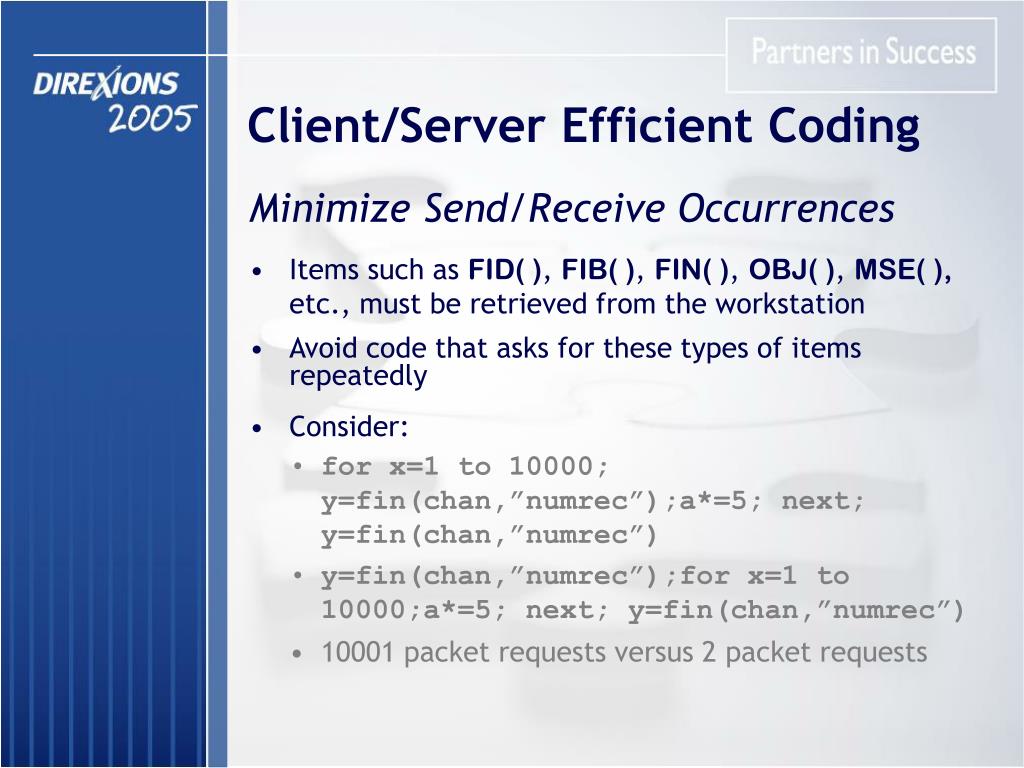 DIREXIONS 2005

Partners in Success

Client/Server Efficient Coding

Minimize Send/Receive Occurrences

• Items such as FID( ), FIB( ), FIN( ), OBJ( ), MSE( ), etc., must be retrieved from the workstation

• Avoid code that asks for these types of items repeatedly

• Consider:

• for x=1 to 10000; y=fin(chan,”numrec”);a*=5; next; y=fin(chan,”numrec”)

• y=fin(chan,”numrec”);for x=1 to 10000;a*=5; next; y=fin(chan,”numrec”)

• 10001 packet requests versus 2 packet requests